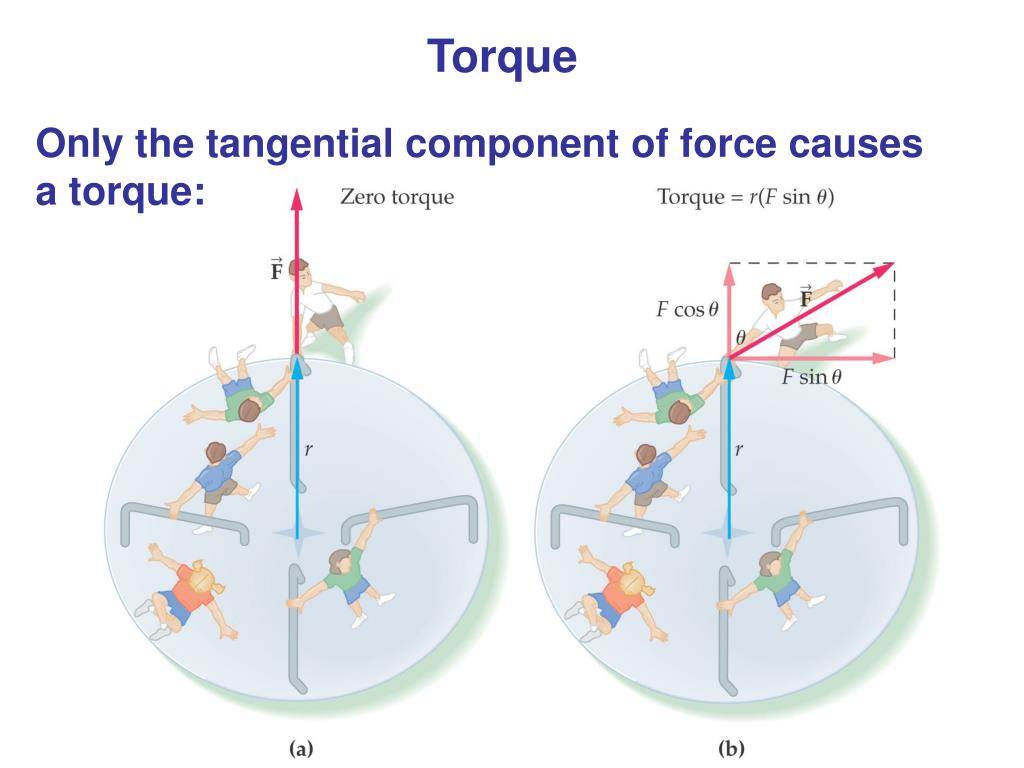 Torque

Only the tangential component of force causes a torque:

Zero torque

$\vec{F}$

$r$

(a)

Torque = $r(F \sin \theta)$

$F \cos \theta$

$\theta$

$\vec{F}$

$F \sin \theta$

$r$

(b)